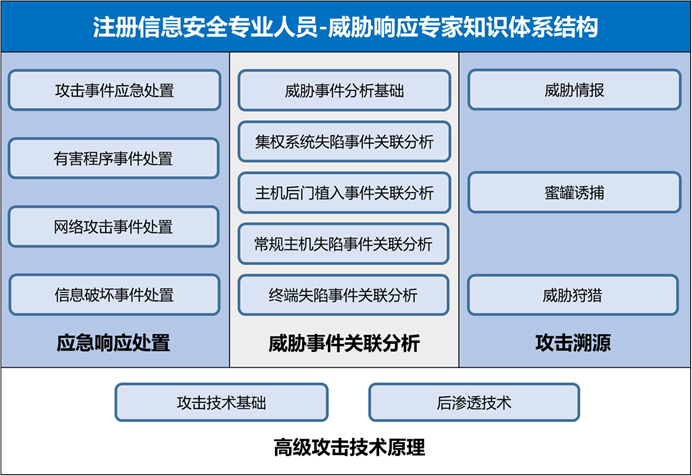 注册信息安全专业人员-威胁响应专家知识体系结构

攻击事件应急处置

有害程序事件处置

网络攻击事件处置

信息破坏事件处置

应急响应处置

威胁事件分析基础

集权系统失陷事件关联分析

主机后门植入事件关联分析

常规主机失陷事件关联分析

终端失陷事件关联分析

威胁事件关联分析

威胁情报

蜜罐诱捕

威胁狩猎

攻击溯源

攻击技术基础

后渗透技术

高级攻击技术原理